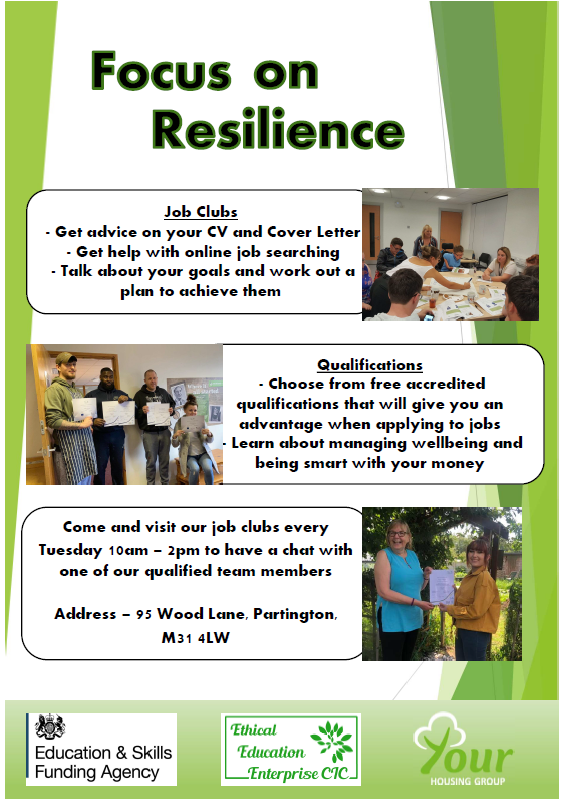 Focus on Resilience

Job Clubs
- Get advice on your CV and Cover Letter
- Get help with online job searching
- Talk about your goals and work out a plan to achieve them

Qualifications
- Choose from free accredited qualifications that will give you an advantage when applying to jobs
- Learn about managing wellbeing and being smart with your money

Come and visit our job clubs every Tuesday 10am – 2pm to have a chat with one of our qualified team members

Address – 95 Wood Lane, Partington, M31 4LW

Education & Skills Funding Agency

Ethical Education Enterprise CIC

Your HOUSING GROUP